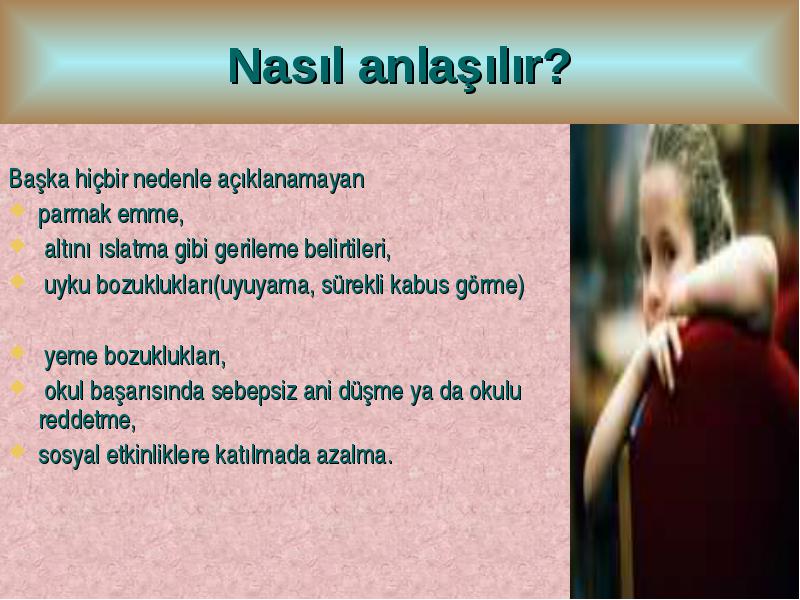 Nasıl anlaşılır?

Başka hiçbir nedenle açıklanamayan

- parmak emme,
- altını ıslatma gibi gerileme belirtileri,
- uyku bozuklukları(uyuyama, sürekli kabus görme)

- yeme bozuklukları,
- okul başarısında sebepsiz ani düşme ya da okulu reddetme,
- sosyal etkinliklere katılmada azalma.